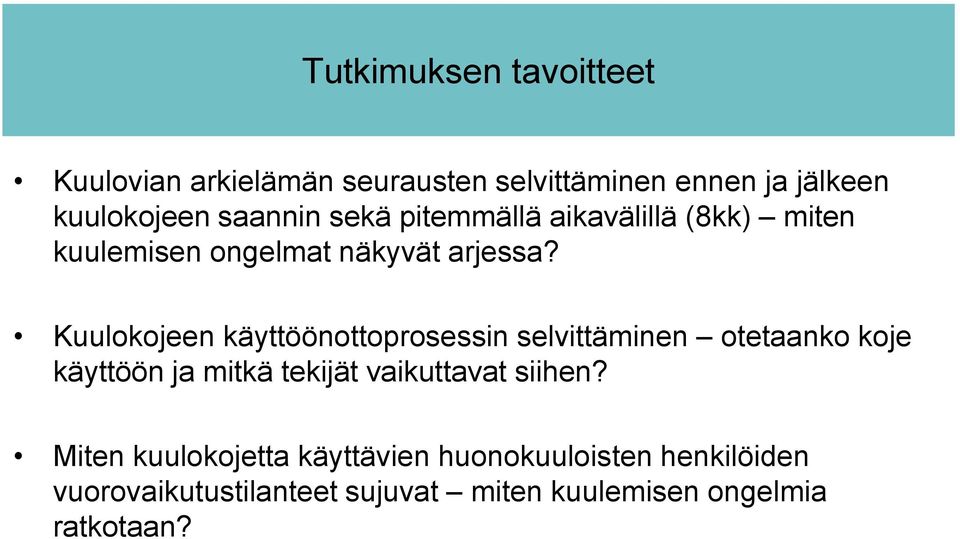 Tutkimuksen tavoitteet

• Kuulovian arkielämän seurausten selvittäminen ennen ja jälkeen kuulokojeen saannin sekä pitemmällä aikavälillä (8kk) – miten kuulemisen ongelmat näkyvät arjessa?

• Kuulokojeen käyttöönottoprosessin selvittäminen – otetaanko koje käyttöön ja mitkä tekijät vaikuttavat siihen?

• Miten kuulokojetta käyttävien huonokuuloisten henkilöiden vuorovaikutustilanteet sujuvat – miten kuulemisen ongelmia ratkotaan?